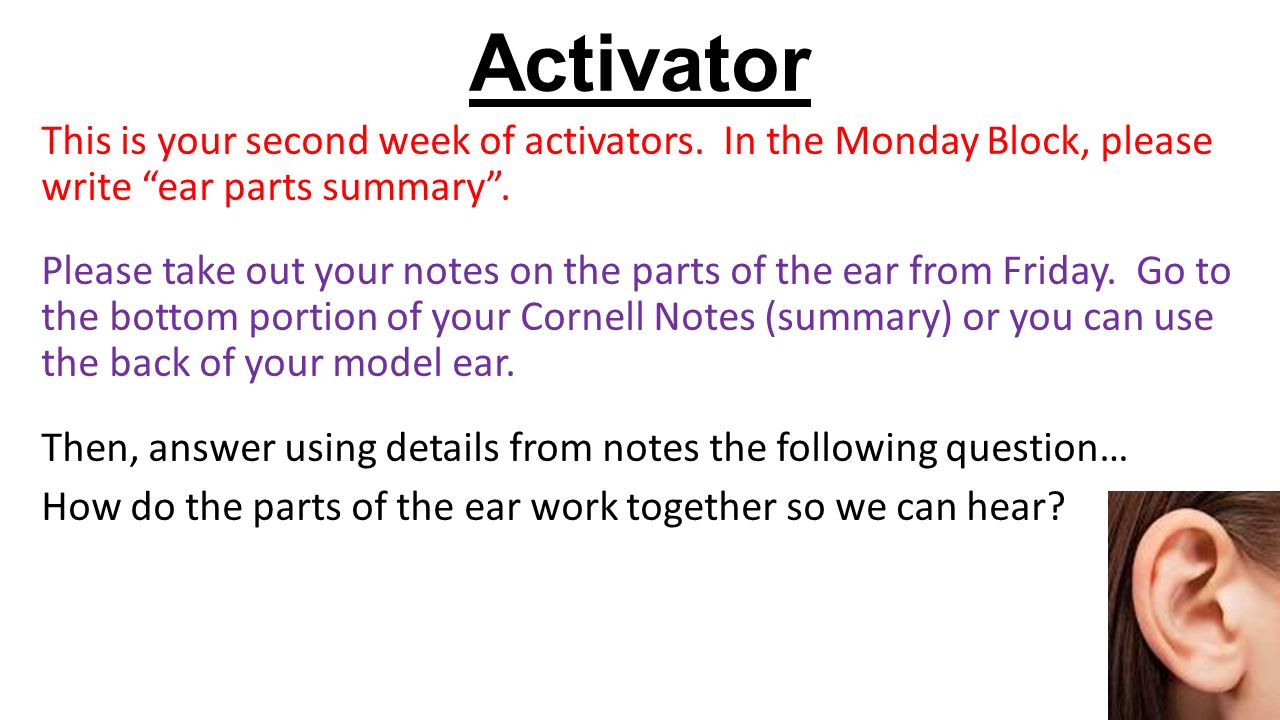 Activator

This is your second week of activators. In the Monday Block, please write “ear parts summary”.

Please take out your notes on the parts of the ear from Friday. Go to the bottom portion of your Cornell Notes (summary) or you can use the back of your model ear.

Then, answer using details from notes the following question…

How do the parts of the ear work together so we can hear?